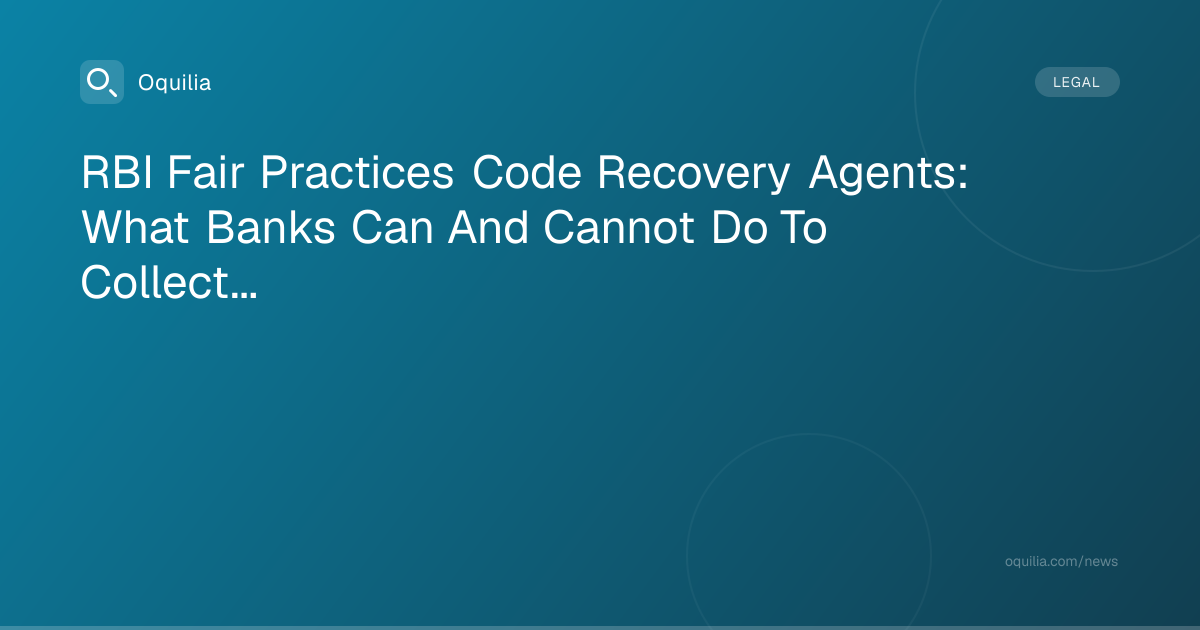 Oquilia

LEGAL

RBI Fair Practices Code Recovery Agents: What Banks Can And Cannot Do To Collect...

oquilia.com/news